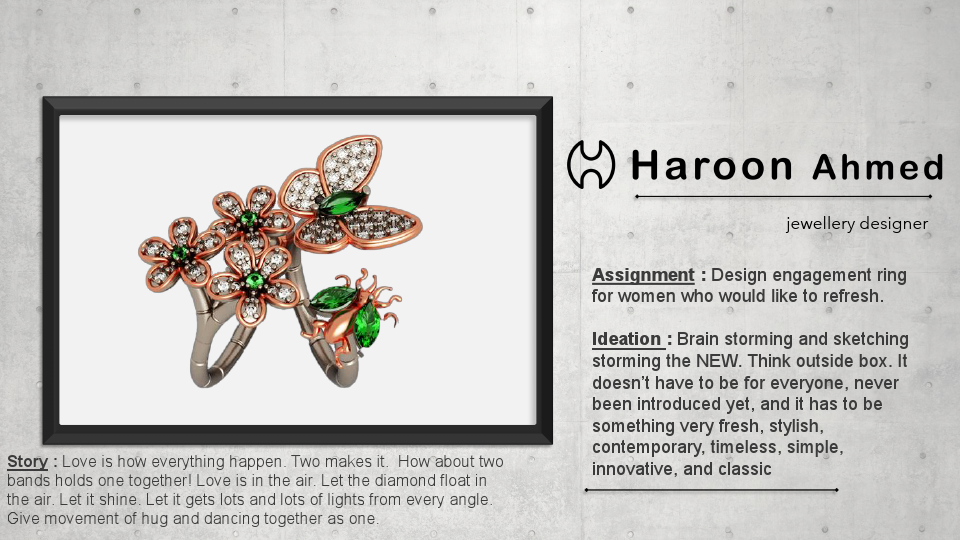 Haroon Ahmed

jewellery designer

Assignment : Design engagement ring for women who would like to refresh.

Ideation : Brain storming and sketching storming the NEW. Think outside box. It doesn't have to be for everyone, never been introduced yet, and it has to be something very fresh, stylish, contemporary, timeless, simple, innovative, and classic

Story : Love is how everything happen. Two makes it. How about two bands holds one together! Love is in the air. Let the diamond float in the air. Let it shine. Let it gets lots and lots of lights from every angle. Give movement of hug and dancing together as one.